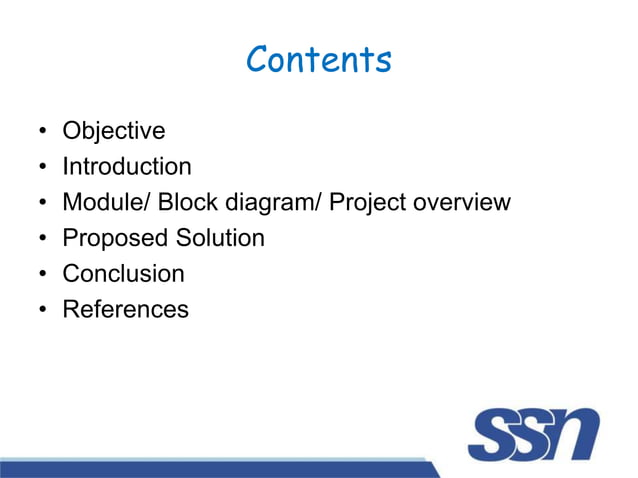 Contents

• Objective
• Introduction
• Module/ Block diagram/ Project overview
• Proposed Solution
• Conclusion
• References

SSN